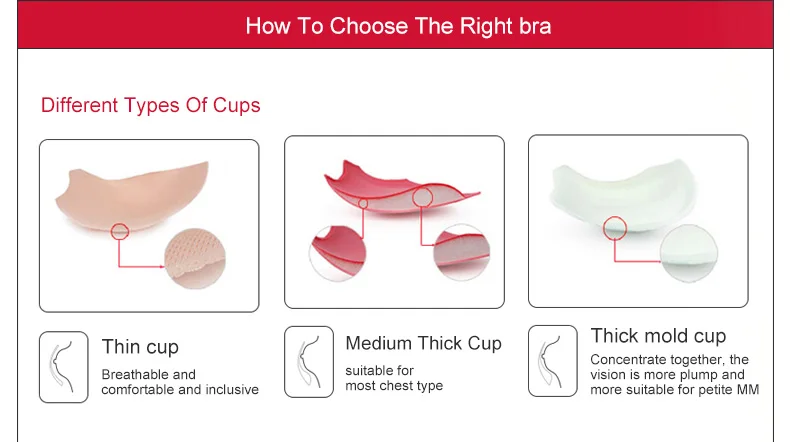 How To Choose The Right bra

Different Types Of Cups

Thin cup

Breathable and comfortable and inclusive

Medium Thick Cup

suitable for most chest type

Thick mold cup

Concentrate together, the vision is more plump and more suitable for petite MM